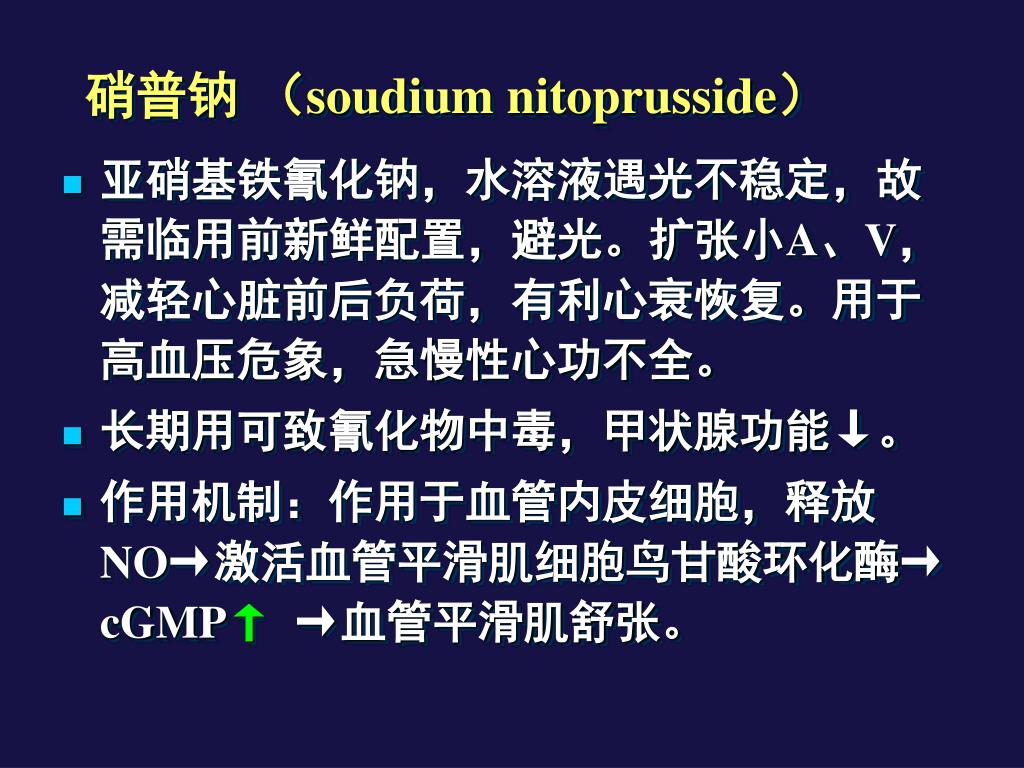 硝普钠 （soudium nitoprusside）

- 亚硝基铁氰化钠，水溶液遇光不稳定，故需临用前新鲜配置，避光。扩张小A、V，减轻心脏前后负荷，有利心衰恢复。用于高血压危象，急慢性心功不全。
- 长期用可致氰化物中毒，甲状腺功能↓。
- 作用机制：作用于血管内皮细胞，释放NO→激活血管平滑肌细胞鸟甘酸环化酶→cGMP↑ →血管平滑肌舒张。